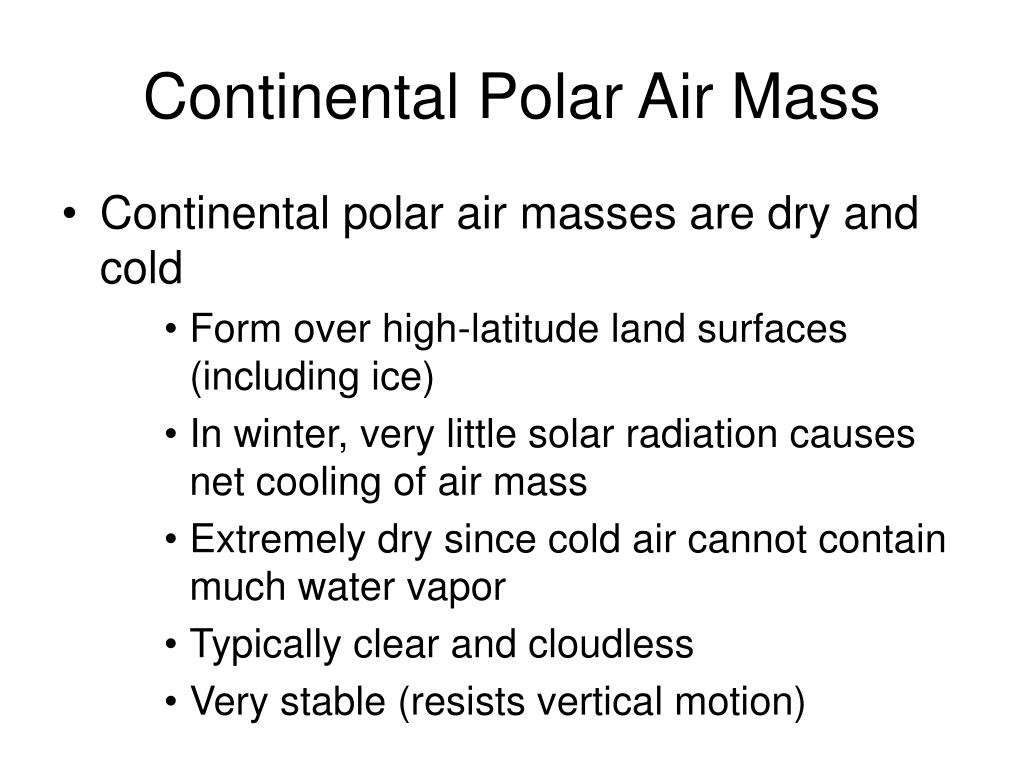 Continental Polar Air Mass

• Continental polar air masses are dry and cold
  • Form over high-latitude land surfaces (including ice)
  • In winter, very little solar radiation causes net cooling of air mass
  • Extremely dry since cold air cannot contain much water vapor
  • Typically clear and cloudless
  • Very stable (resists vertical motion)